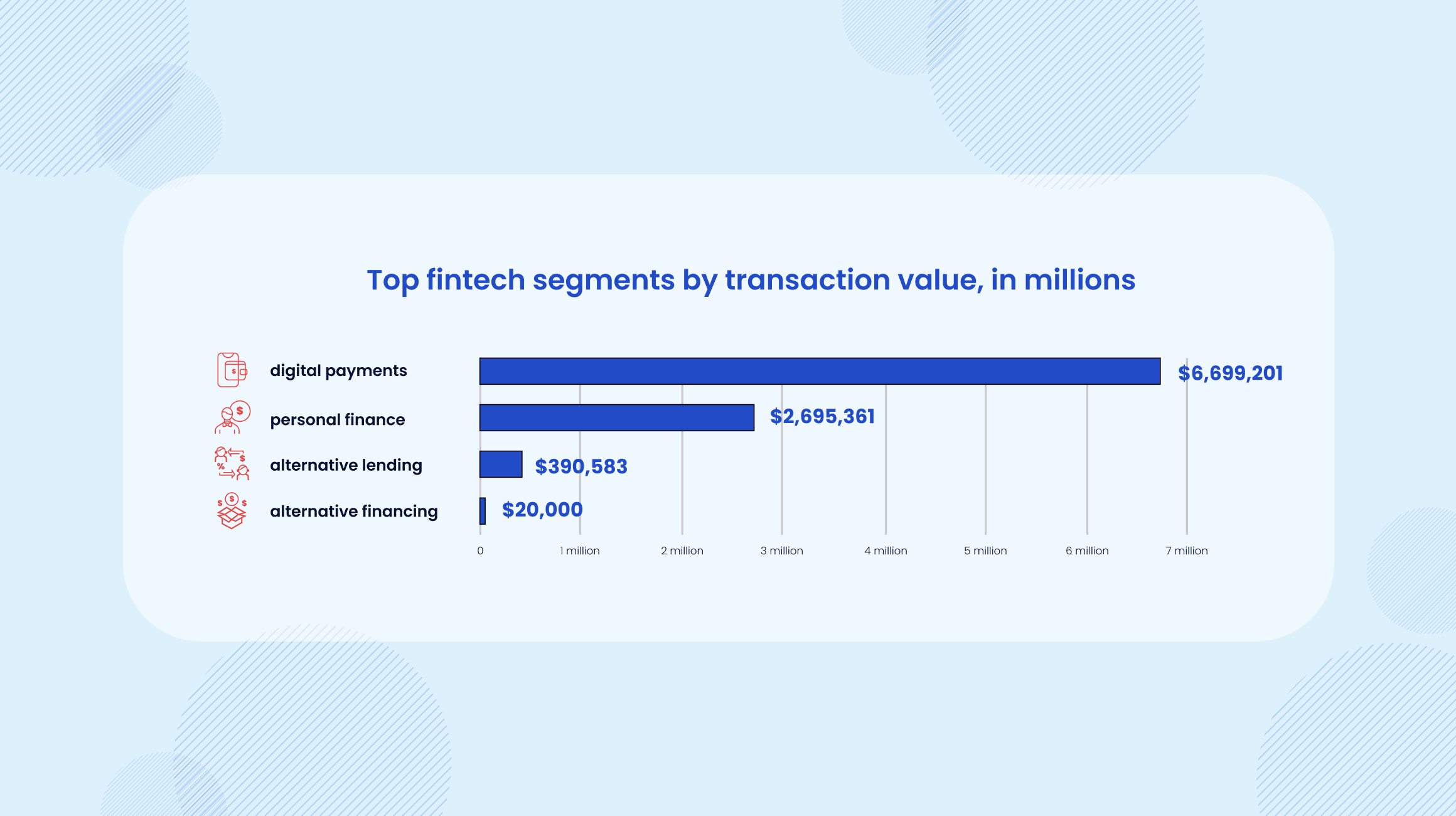 Top fintech segments by transaction value, in millions

digital payments $6,699,201
personal finance $2,695,361
alternative lending $390,583
alternative financing $20,000

0
1 million
2 million
3 million
4 million
5 million
6 million
7 million